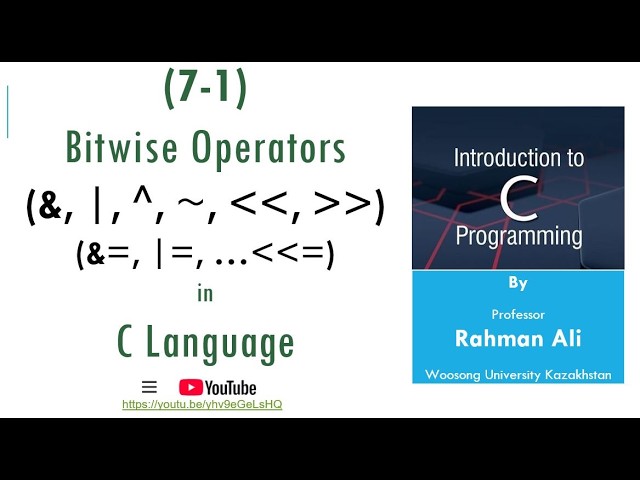 (7-1)

Bitwise Operators

(&, |, ^, ~, <<, >>)

(&=, |=, ...<<=)

in

C Language

YouTube

https://youtu.be/yhv9eGeLsHQ

Introduction to C Programming

By

Professor

Rahman Ali

Woosong University Kazakhstan